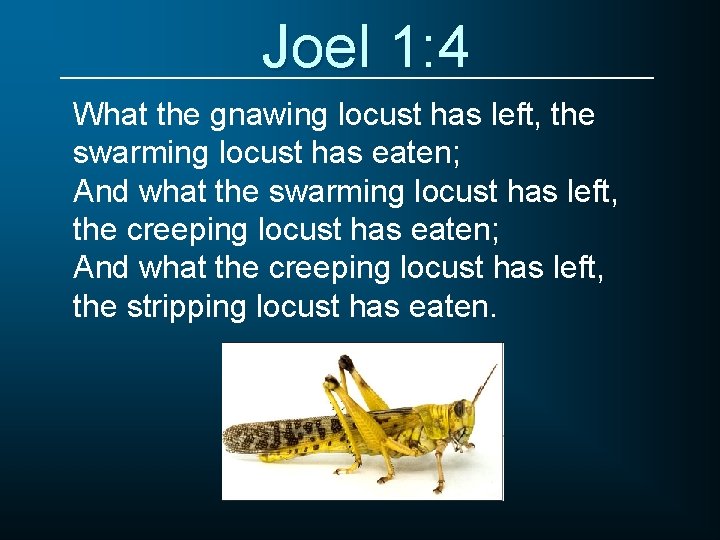 Joel 1:4

What the gnawing locust has left, the swarming locust has eaten;
And what the swarming locust has left, the creeping locust has eaten;
And what the creeping locust has left, the stripping locust has eaten.